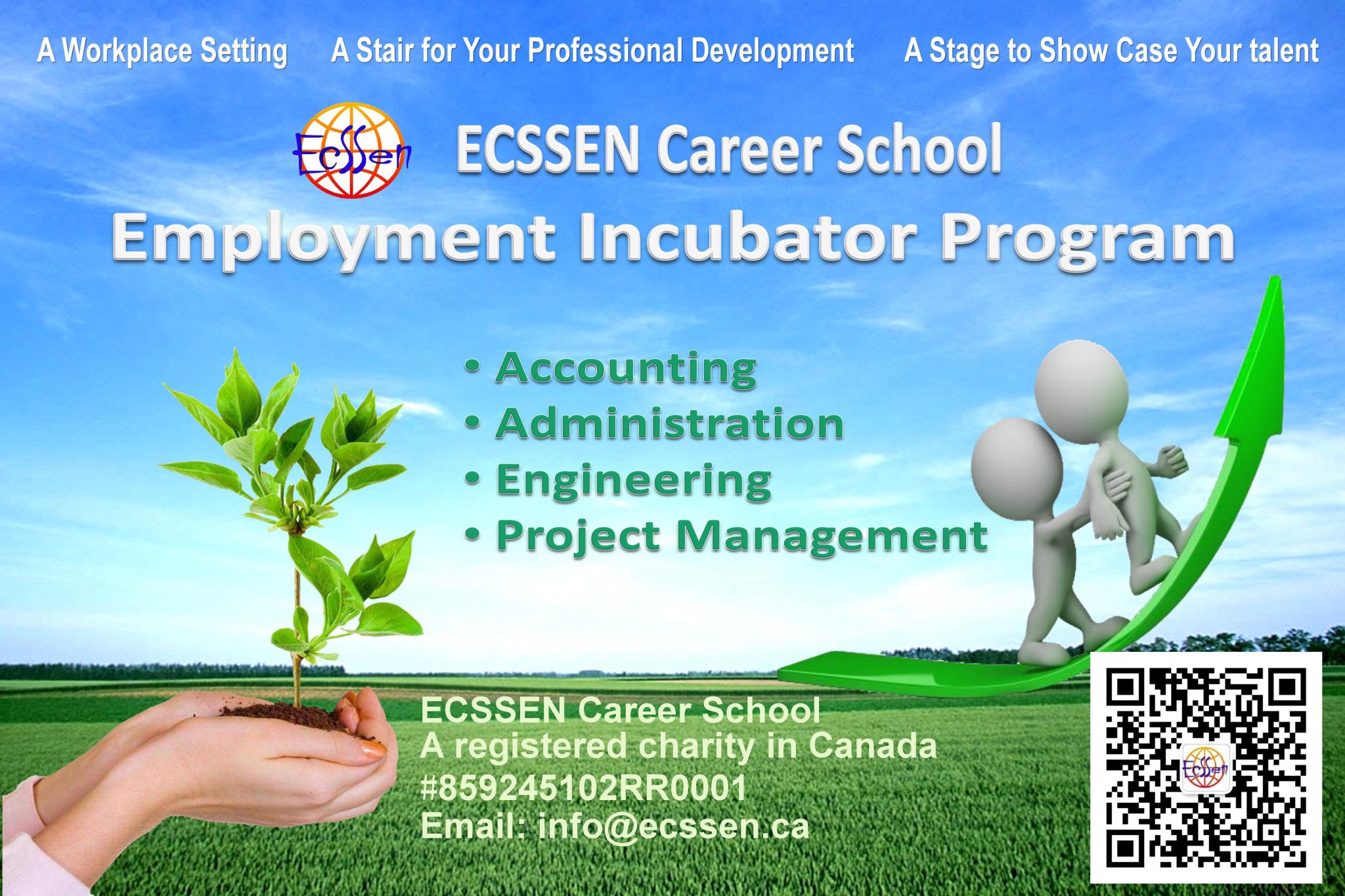 A Workplace Setting    A Stair for Your Professional Development    A Stage to Show Case Your talent

EcSSen

ECSSEN Career School

Employment Incubator Program

• Accounting
• Administration
• Engineering
• Project Management

ECSSEN Career School
A registered charity in Canada
#859245102RR0001
Email: info@ecssen.ca

EcSSen